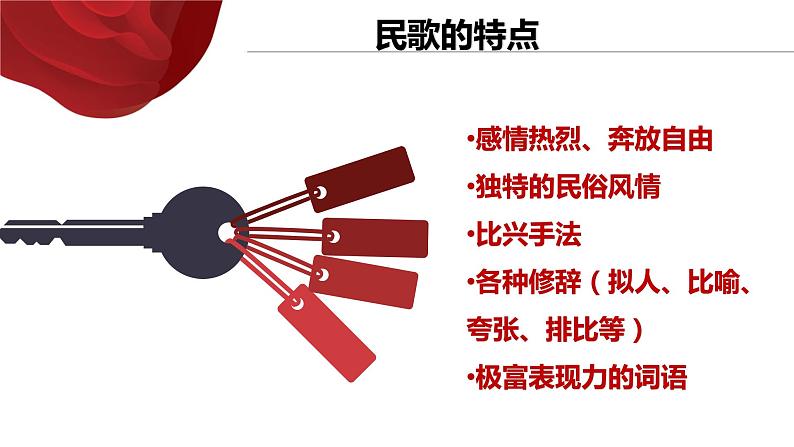 民歌的特点

•感情热烈、奔放自由

•独特的民俗风情

•比兴手法

•各种修辞（拟人、比喻、夸张、排比等）

•极富表现力的词语